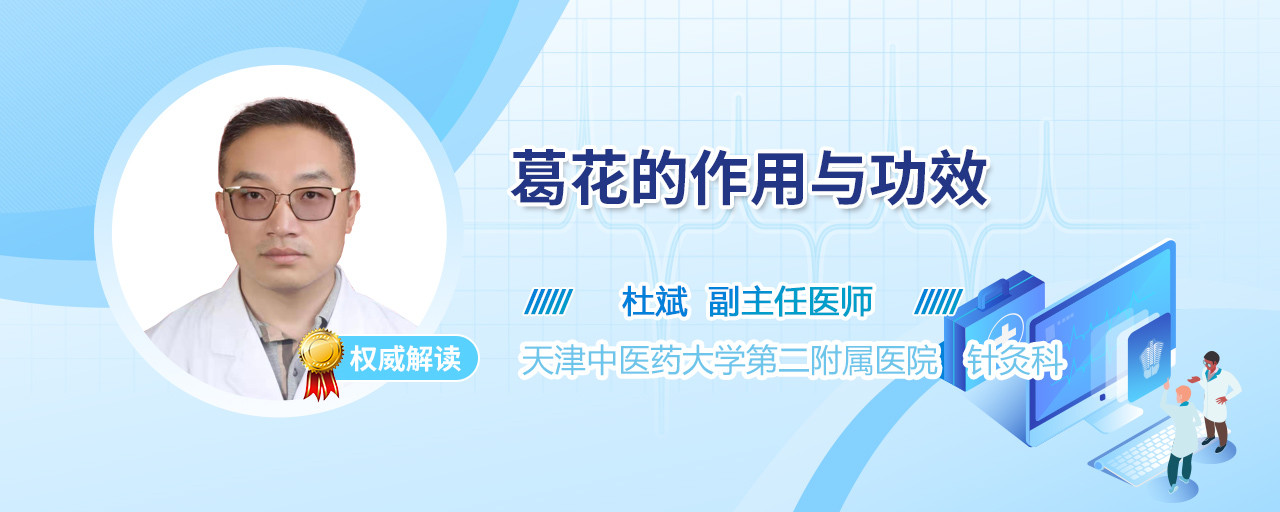 葛花的作用与功效

杜斌 副主任医师

权威解读

天津中医药大学第二附属医院 针灸科